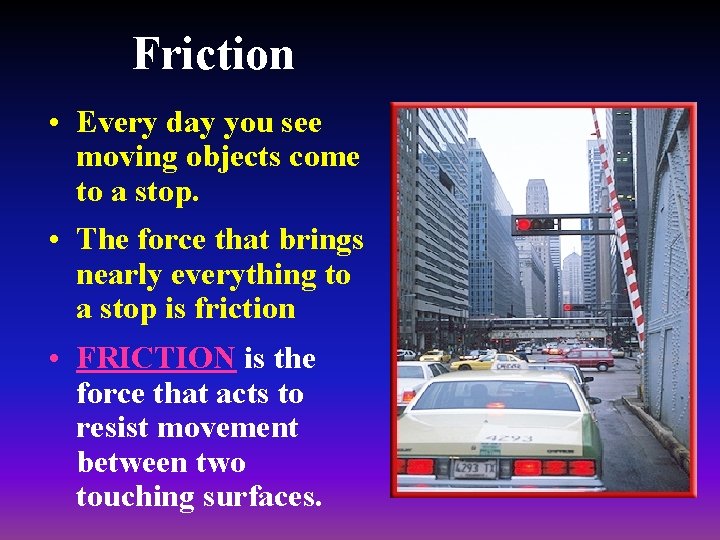 Friction

• Every day you see moving objects come to a stop.

• The force that brings nearly everything to a stop is friction

• FRICTION is the force that acts to resist movement between two touching surfaces.

4293

4293 TX